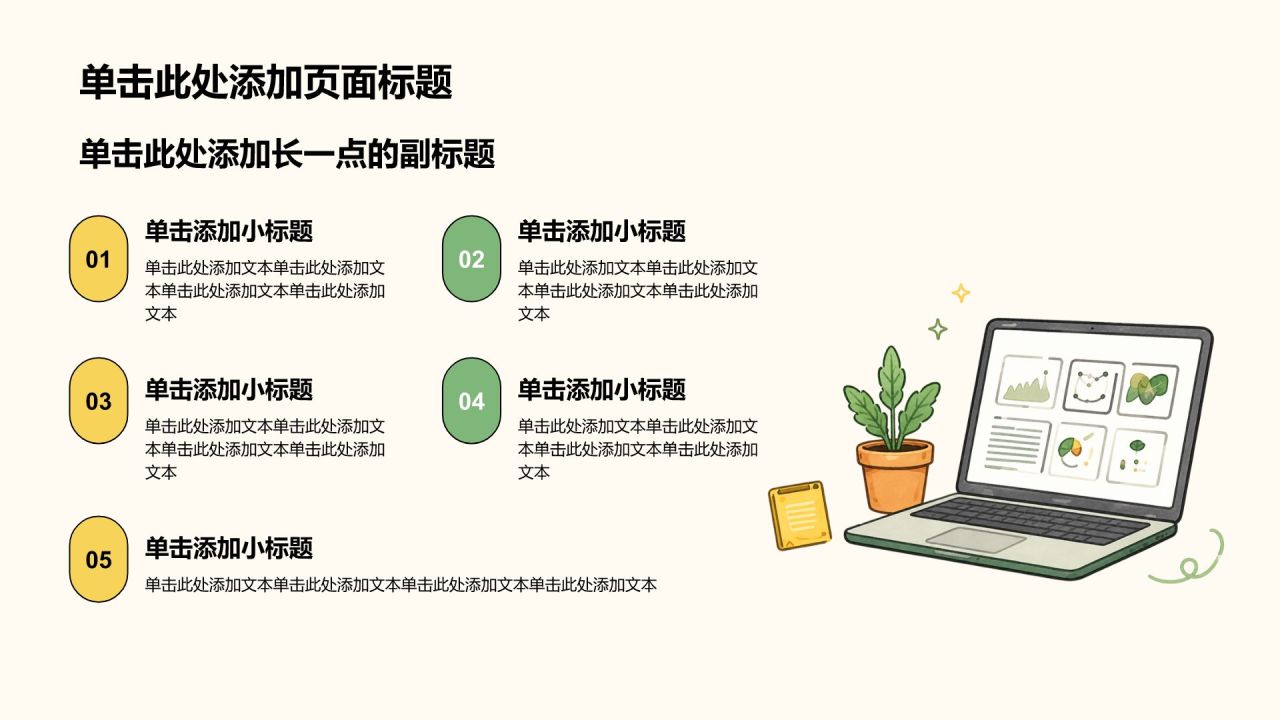 单击此处添加页面标题

单击此处添加长一点的副标题

01

单击添加小标题

单击此处添加文本单击此处添加文本单击此处添加文本单击此处添加文本

02

单击添加小标题

单击此处添加文本单击此处添加文本单击此处添加文本单击此处添加文本

03

单击添加小标题

单击此处添加文本单击此处添加文本单击此处添加文本单击此处添加文本

04

单击添加小标题

单击此处添加文本单击此处添加文本单击此处添加文本单击此处添加文本

05

单击添加小标题

单击此处添加文本单击此处添加文本单击此处添加文本单击此处添加文本